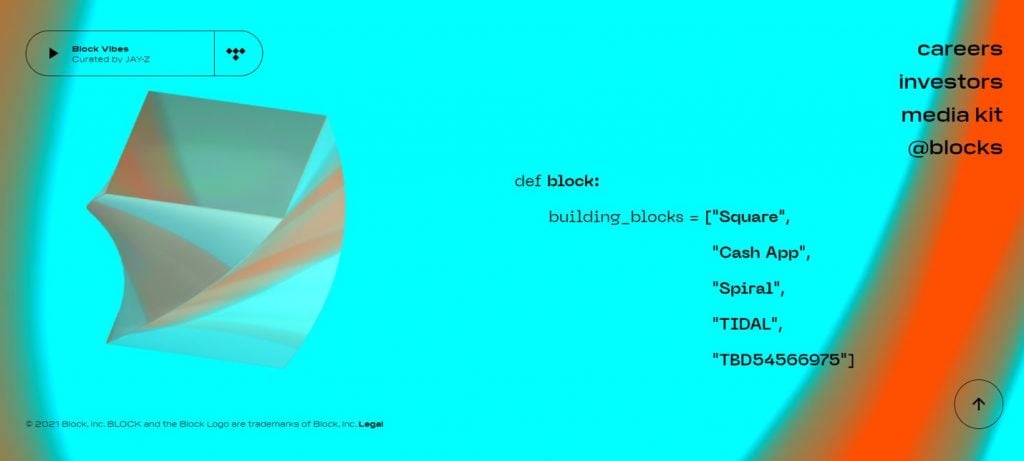 Block Vibes
Curated by JAY-Z

careers
investors
media kit
@blocks

def block:
building_blocks = ["Square",
"Cash App",
"Spiral",
"TIDAL",
"TBD54566975"]

© 2021 Block, Inc. BLOCK and the Block Logo are trademarks of Block, Inc. Legal